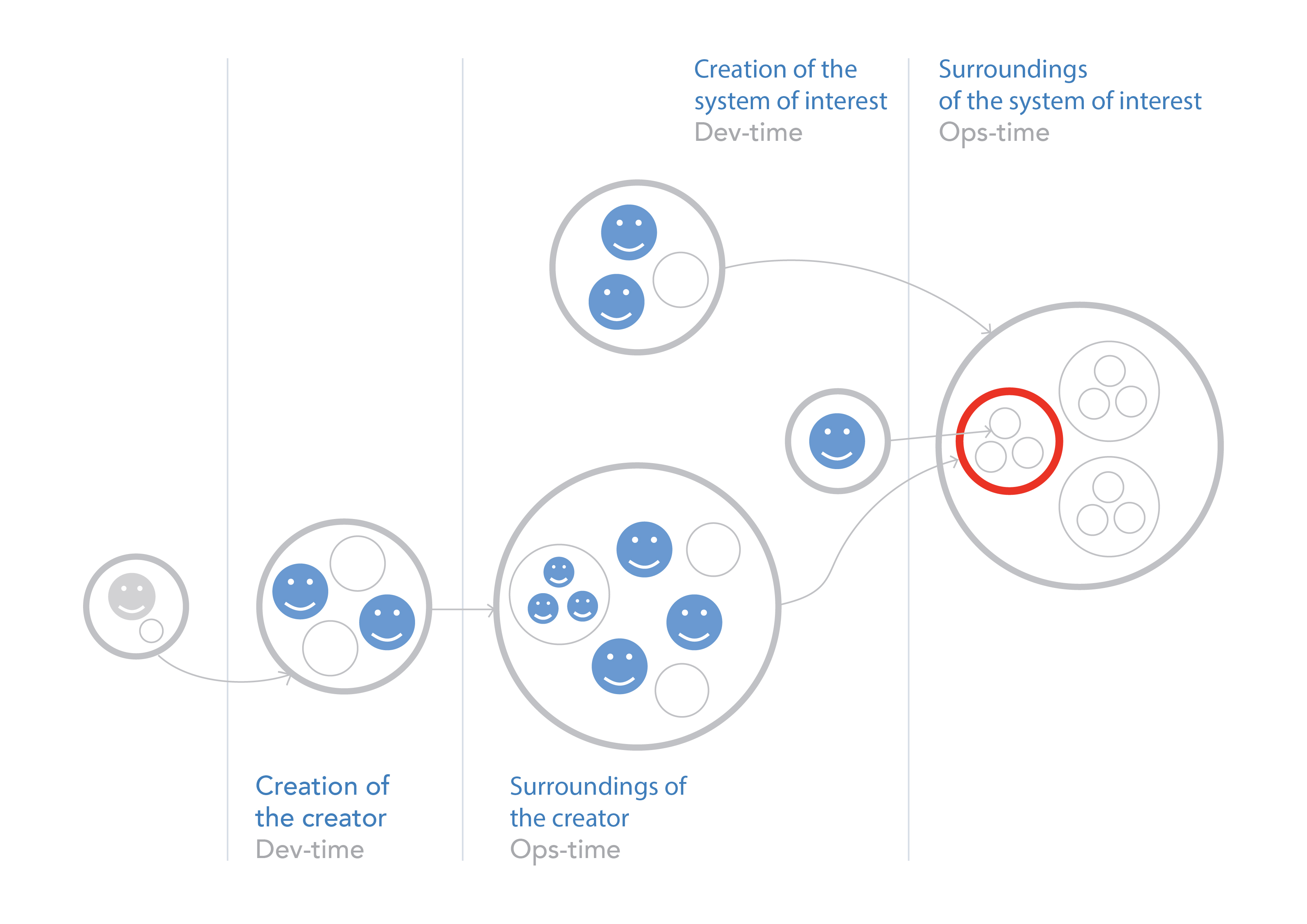 Creation of the system of interest
Dev-time

Surroundings of the system of interest
Ops-time

Creation of the creator
Dev-time

Surroundings of the creator
Ops-time